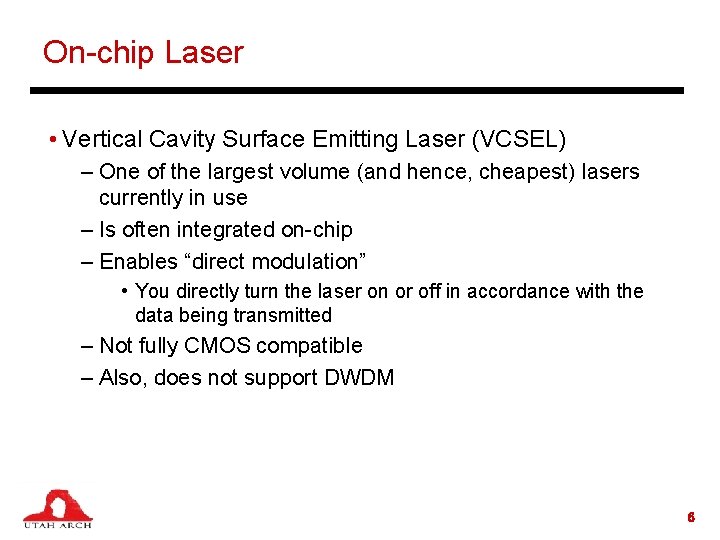 On-chip Laser

• Vertical Cavity Surface Emitting Laser (VCSEL)

– One of the largest volume (and hence, cheapest) lasers currently in use

– Is often integrated on-chip

– Enables “direct modulation”

• You directly turn the laser on or off in accordance with the data being transmitted

– Not fully CMOS compatible

– Also, does not support DWDM

UTAH ARCH

6